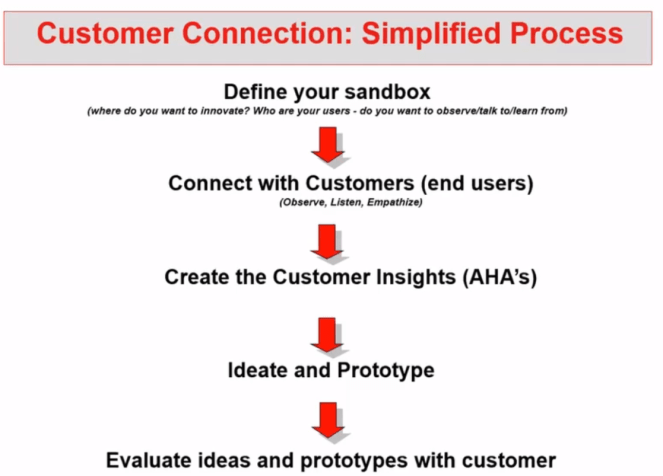 Customer Connection: Simplified Process

Define your sandbox

(where do you want to innovate? Who are your users - do you want to observe/talk to/learn from)

Connect with Customers (end users)

(Observe, Listen, Empathize)

Create the Customer Insights (AHA's)

Ideate and Prototype

Evaluate ideas and prototypes with customer